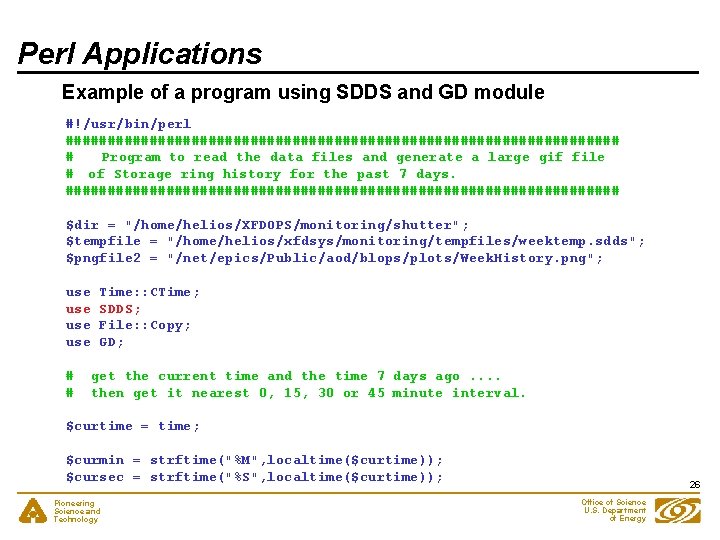 Perl Applications

Example of a program using SDDS and GD module

#!/usr/bin/perl
##################################################################
#   Program to read the data files and generate a large gif file
#  of Storage ring history for the past 7 days.
##################################################################

$dir = "/home/helios/XFDOPS/monitoring/shutter";
$tempfile = "/home/helios/xfdsys/monitoring/tempfiles/weektemp.sdds";
$pngfile2 = "/net/epics/Public/aod/blops/plots/WeekHistory.png";

use Time::CTime;
use SDDS;
use File::Copy;
use GD;

#  get the current time and the time 7 days ago ....
#  then get it nearest 0, 15, 30 or 45 minute interval.

$curtime = time;

$curmin = strftime("%M",localtime($curtime));
$cursec = strftime("%S",localtime($curtime));

26

Pioneering Science and Technology

Office of Science U.S. Department of Energy